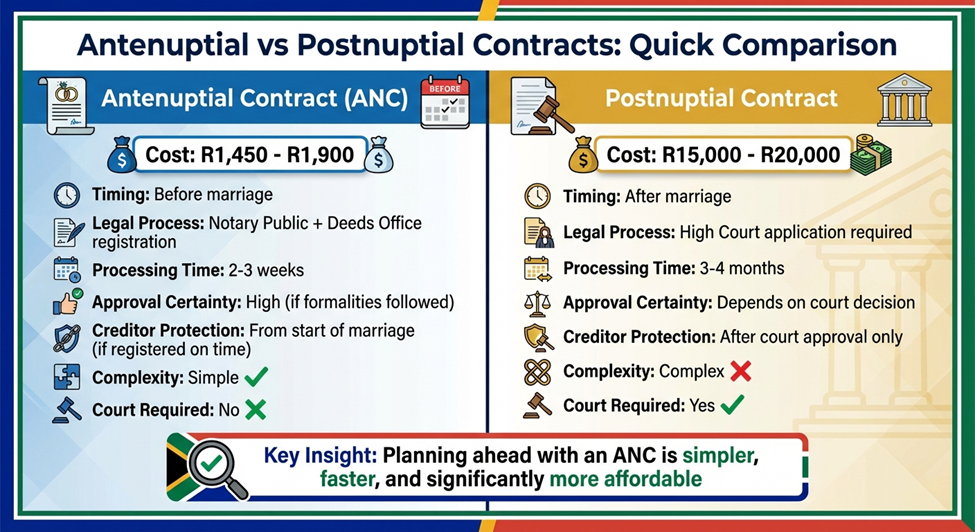 Antenuptial vs Postnuptial Contracts: Quick Comparison

Antenuptial Contract (ANC)

BEFORE

Cost: R1,450 - R1,900

Timing: Before marriage

Legal Process: Notary Public + Deeds Office registration

Processing Time: 2-3 weeks

Approval Certainty: High (if formalities followed)

Creditor Protection: From start of marriage (if registered on time)

Complexity: Simple

Court Required: No

Postnuptial Contract

Cost: R15,000 - R20,000

Timing: After marriage

Legal Process: High Court application required

Processing Time: 3-4 months

Approval Certainty: Depends on court decision

Creditor Protection: After court approval only

Complexity: Complex

Court Required: Yes

Key Insight: Planning ahead with an ANC is simpler, faster, and significantly more affordable